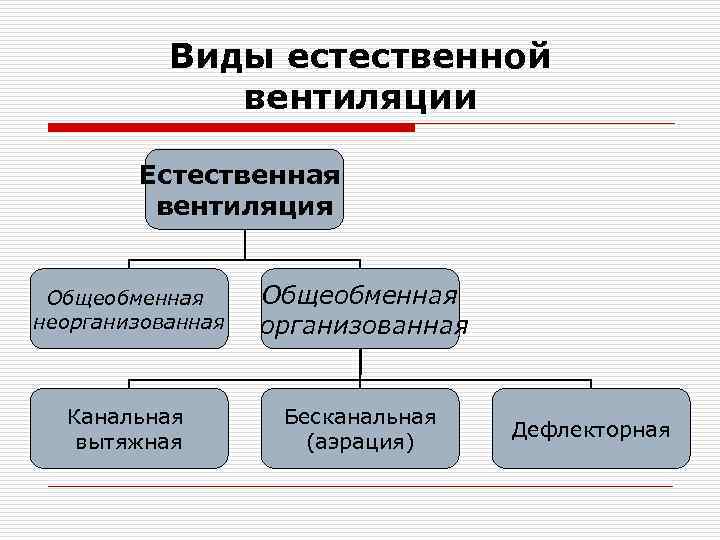 Виды естественной вентиляции

Естественная вентиляция

Общеобменная неорганизованная

Общеобменная организованная

Канальная вытяжная

Бесканальная (аэрация)

Дефлекторная